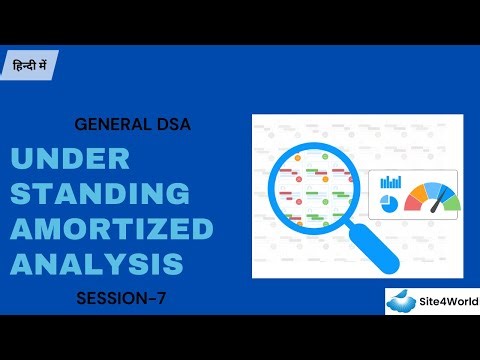 हिन्दी में

GENERAL DSA

UNDER STANDING AMORTIZED ANALYSIS

SESSION-7

Site4World